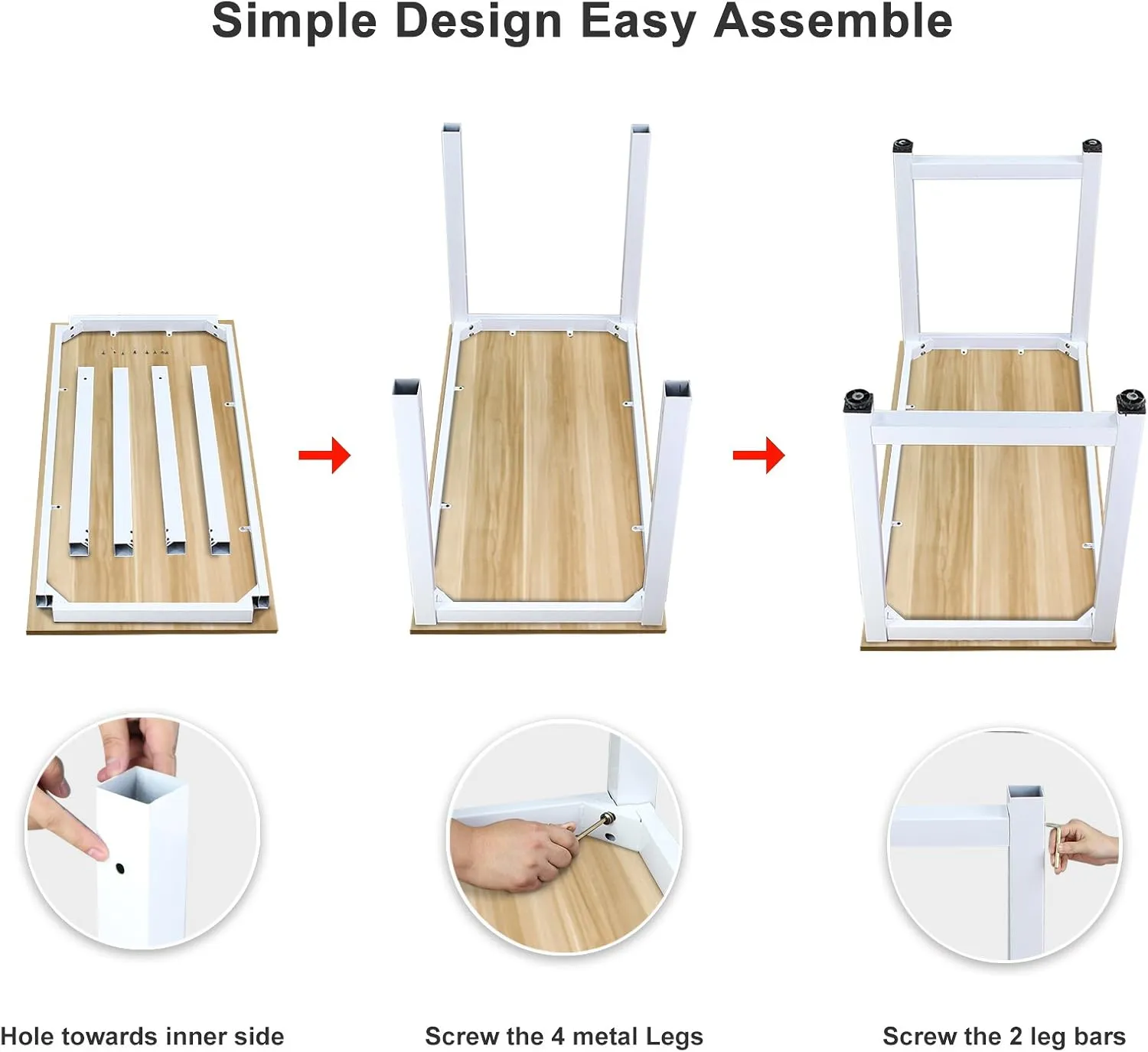 Simple Design Easy Assemble

Hole towards inner side

Screw the 4 metal Legs

Screw the 2 leg bars